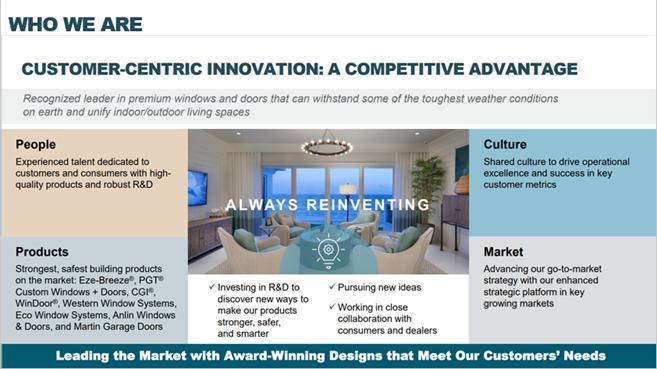 WHO WE ARE

CUSTOMER-CENTRIC INNOVATION: A COMPETITIVE ADVANTAGE

Recognized leader in premium windows and doors that can withstand some of the toughest weather conditions on earth and unify indoor/outdoor living spaces

People

Experienced talent dedicated to customers and consumers with high-quality products and robust R&D

Products

Strongest, safest building products on the market: Eze-Breeze®, PGT® Custom Windows + Doors, CGI®, WinDoor®, Western Window Systems, Eco Window Systems, Anlin Windows & Doors, and Martin Garage Doors

ALWAYS REINVENTING

✓ Investing in R&D to discover new ways to make our products stronger, safer, and smarter

✓ Pursuing new ideas

✓ Working in close collaboration with consumers and dealers

Culture

Shared culture to drive operational excellence and success in key customer metrics

Market

Advancing our go-to-market strategy with our enhanced strategic platform in key growing markets

Leading the Market with Award-Winning Designs that Meet Our Customers' Needs